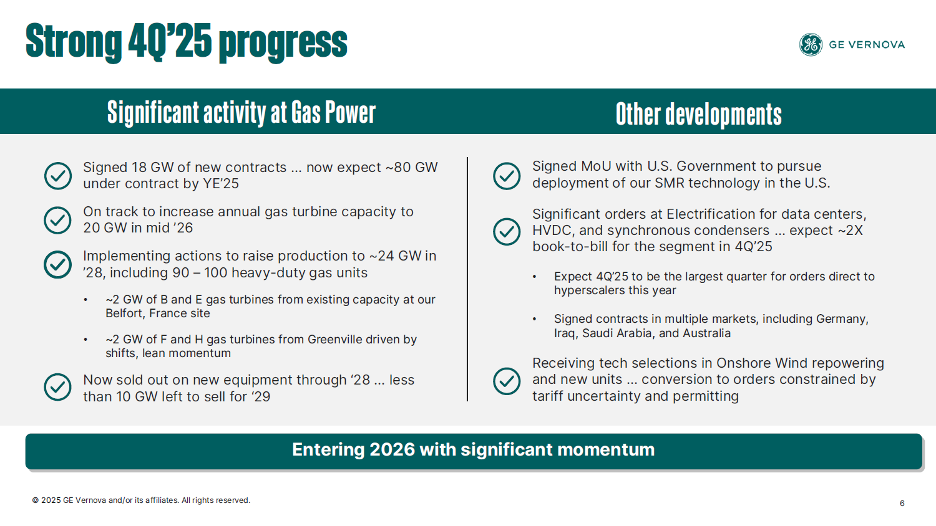 Strong 4Q'25 progress

GE VERNOVA

Significant activity at Gas Power

Signed 18 GW of new contracts … now expect ~80 GW under contract by YE'25

On track to increase annual gas turbine capacity to 20 GW in mid '26

Implementing actions to raise production to ~24 GW in '28, including 90 – 100 heavy-duty gas units

• ~2 GW of B and E gas turbines from existing capacity at our Belfort, France site

• ~2 GW of F and H gas turbines from Greenville driven by shifts, lean momentum

Now sold out on new equipment through '28 … less than 10 GW left to sell for '29

Other developments

Signed MoU with U.S. Government to pursue deployment of our SMR technology in the U.S.

Significant orders at Electrification for data centers, HVDC, and synchronous condensers … expect ~2X book-to-bill for the segment in 4Q'25

• Expect 4Q'25 to be the largest quarter for orders direct to hyperscalers this year

• Signed contracts in multiple markets, including Germany, Iraq, Saudi Arabia, and Australia

Receiving tech selections in Onshore Wind repowering and new units … conversion to orders constrained by tariff uncertainty and permitting

Entering 2026 with significant momentum

© 2025 GE Vernova and/or its affiliates. All rights reserved.

6